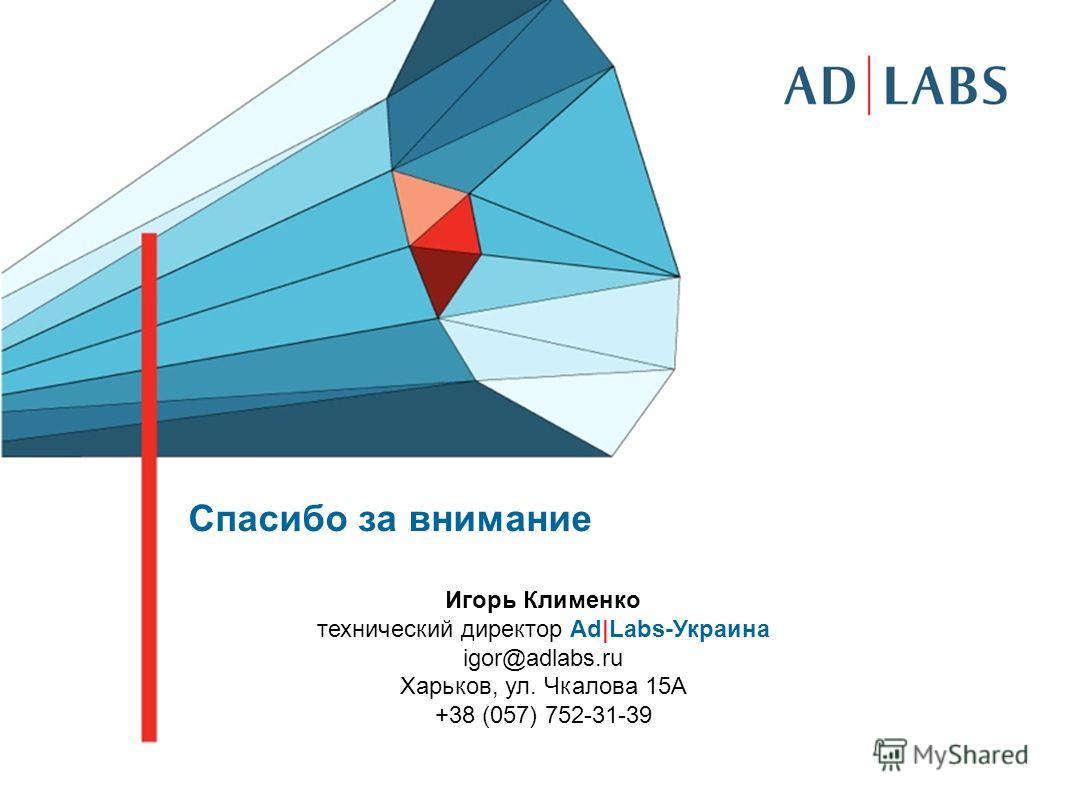 AD|LABS

Спасибо за внимание

Игорь Клименко
технический директор Ad|Labs-Украина
igor@adlabs.ru
Харьков, ул. Чкалова 15А
+38 (057) 752-31-39

MyShared